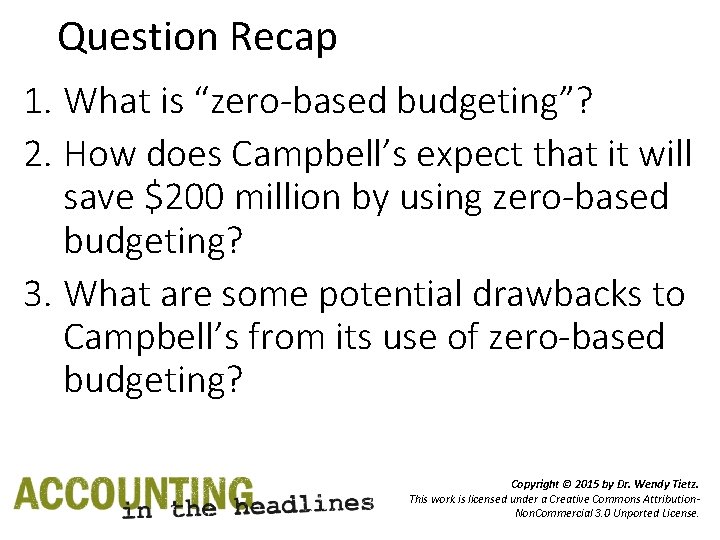 Question Recap

1. What is “zero-based budgeting”?
2. How does Campbell’s expect that it will save \$200 million by using zero-based budgeting?
3. What are some potential drawbacks to Campbell’s from its use of zero-based budgeting?

ACCOUNTING in the headlines

Copyright © 2015 by Dr. Wendy Tietz. This work is licensed under a Creative Commons Attribution-NonCommercial 3.0 Unported License.